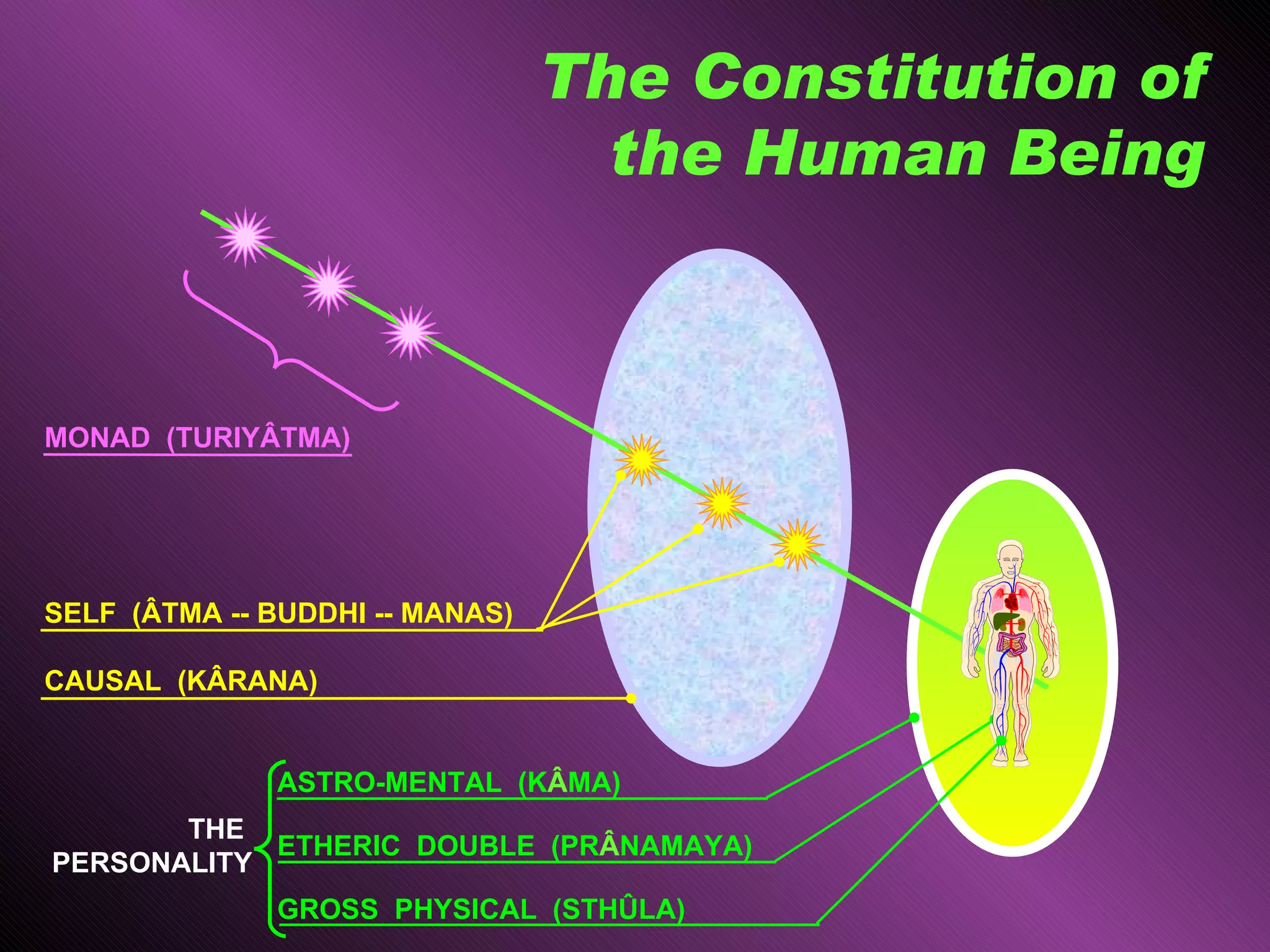 The Constitution of the Human Being

MONAD (TURIYÂTMA)

SELF (ÂTMA -- BUDDHI -- MANAS)

CAUSAL (KÂRANA)

THE PERSONALITY

ASTRO-MENTAL (KÂMA)

ETHERIC DOUBLE (PRÂNAMAYA)

GROSS PHYSICAL (STHÛLA)